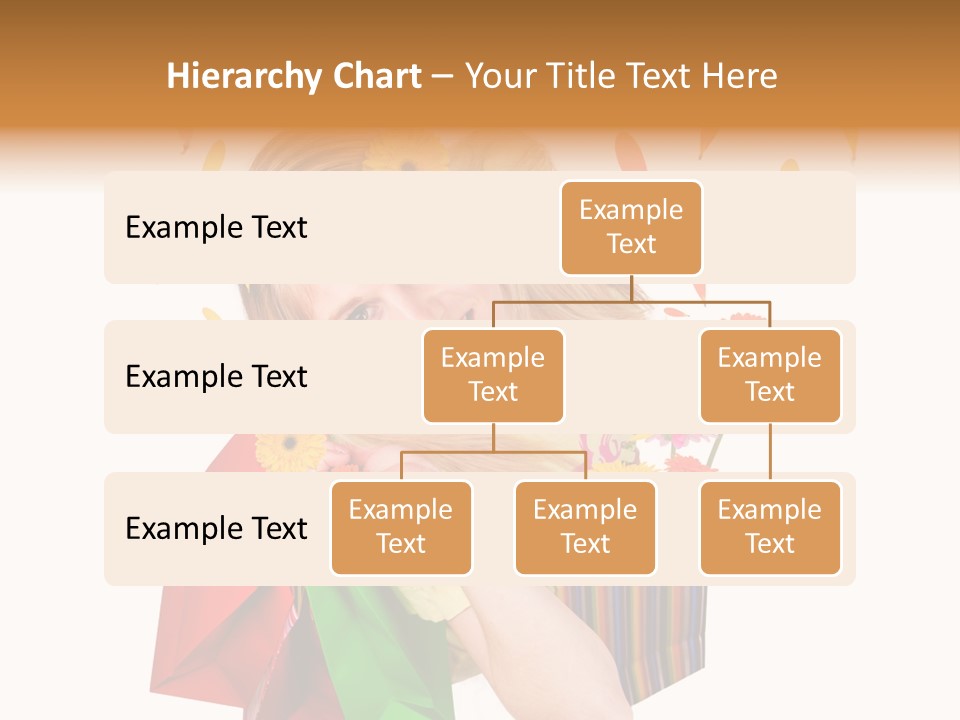 Hierarchy Chart – Your Title Text Here

Example Text

Example Text

Example Text

Example Text

Example Text

Example Text

Example Text

Example Text

Example Text